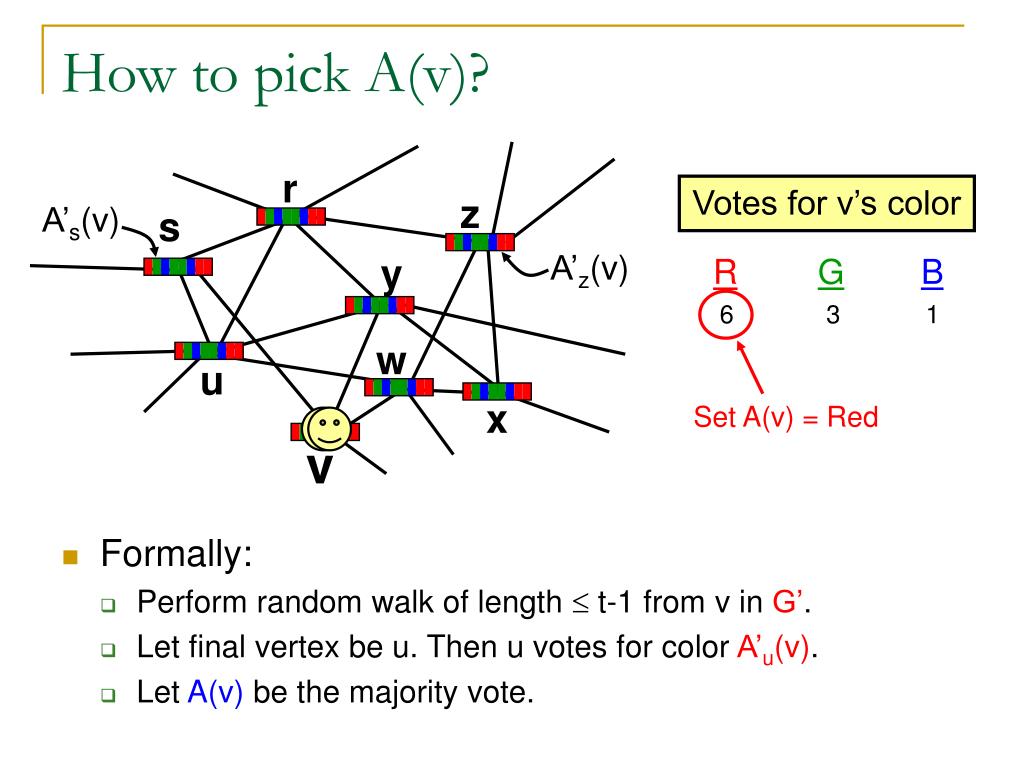 How to pick A(v)?

A'$_s$(v) s r z A'$_z$(v) y u w x v

Votes for v's color

| R | G | B |
|---|---|---|
| 6 | 3 | 1 |

Set A(v) = Red

Formally:

Perform random walk of length $\leq$ t-1 from v in G'.

Let final vertex be u. Then u votes for color A'$_u$(v).

Let A(v) be the majority vote.